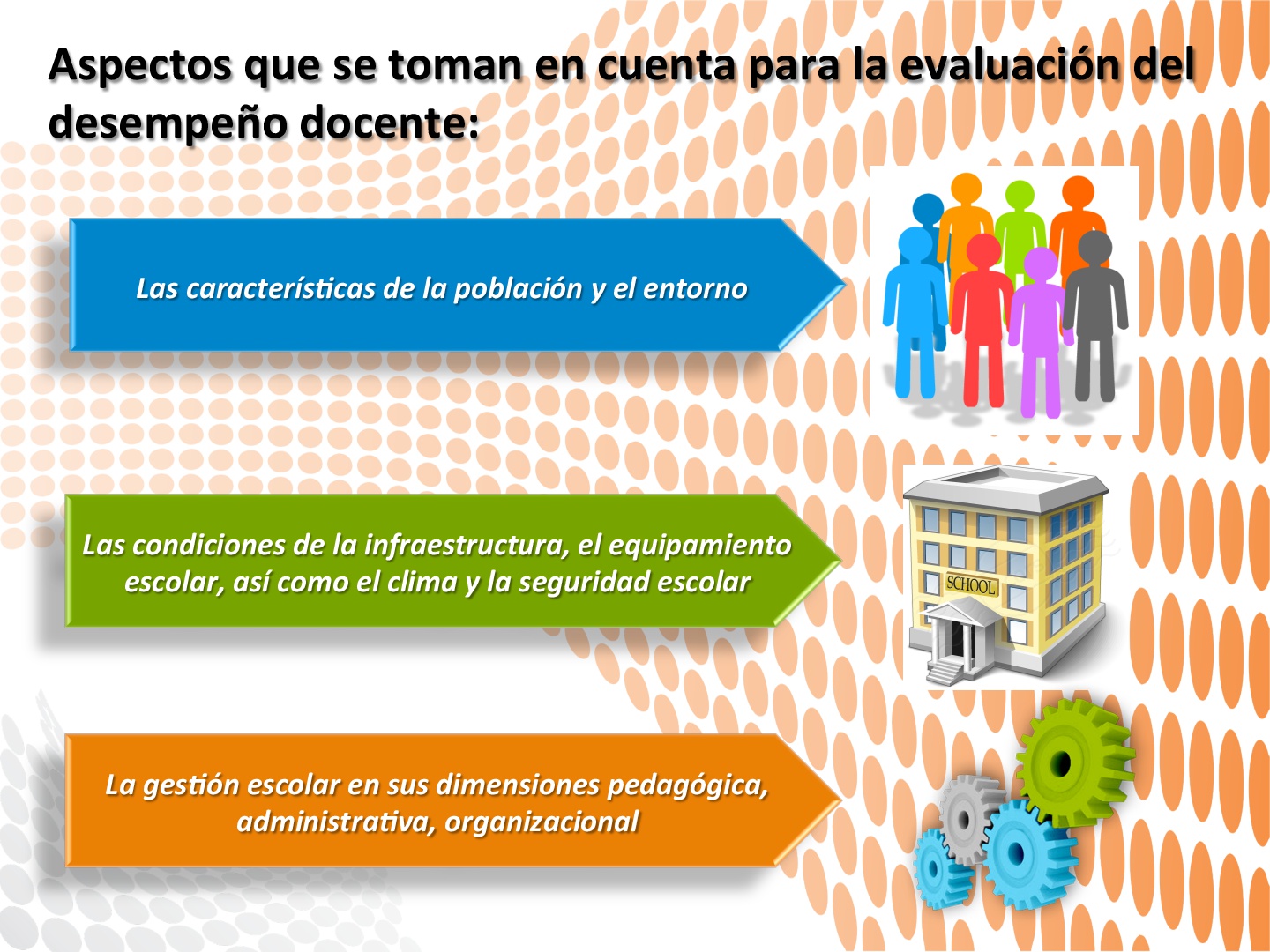 Aspectos que se toman en cuenta para la evaluación del desempeño docente:

Las características de la población y el entorno

Las condiciones de la infraestructura, el equipamiento escolar, así como el clima y la seguridad escolar

SCHOOL

La gestión escolar en sus dimensiones pedagógica, administrativa, organizacional